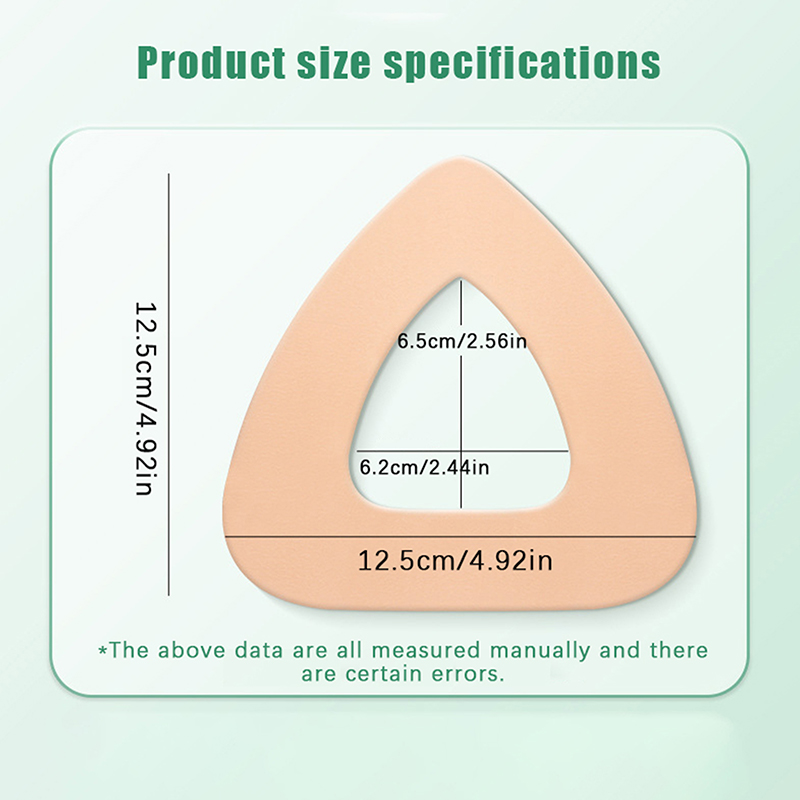 Product size specifications

12.5cm/4.92in

6.5cm/2.56in

6.2cm/2.44in

12.5cm/4.92in

*The above data are all measured manually and there are certain errors.